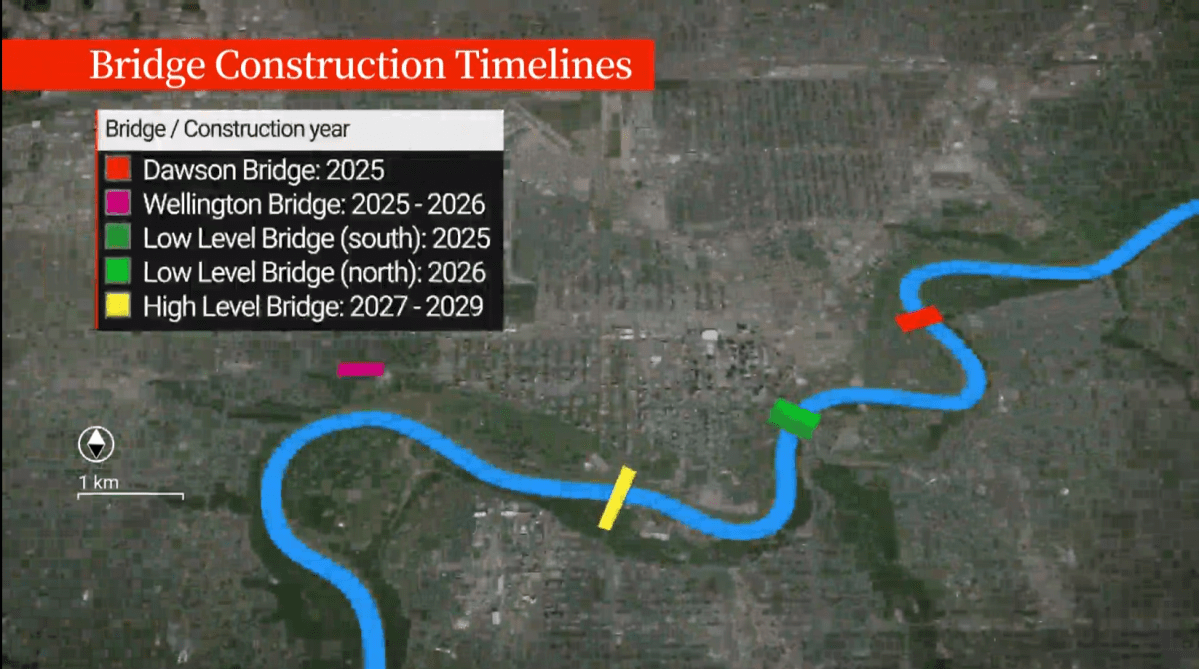 Bridge Construction Timelines

Bridge / Construction year
Dawson Bridge: 2025
Wellington Bridge: 2025 - 2026
Low Level Bridge (south): 2025
Low Level Bridge (north): 2026
High Level Bridge: 2027 - 2029

1 km